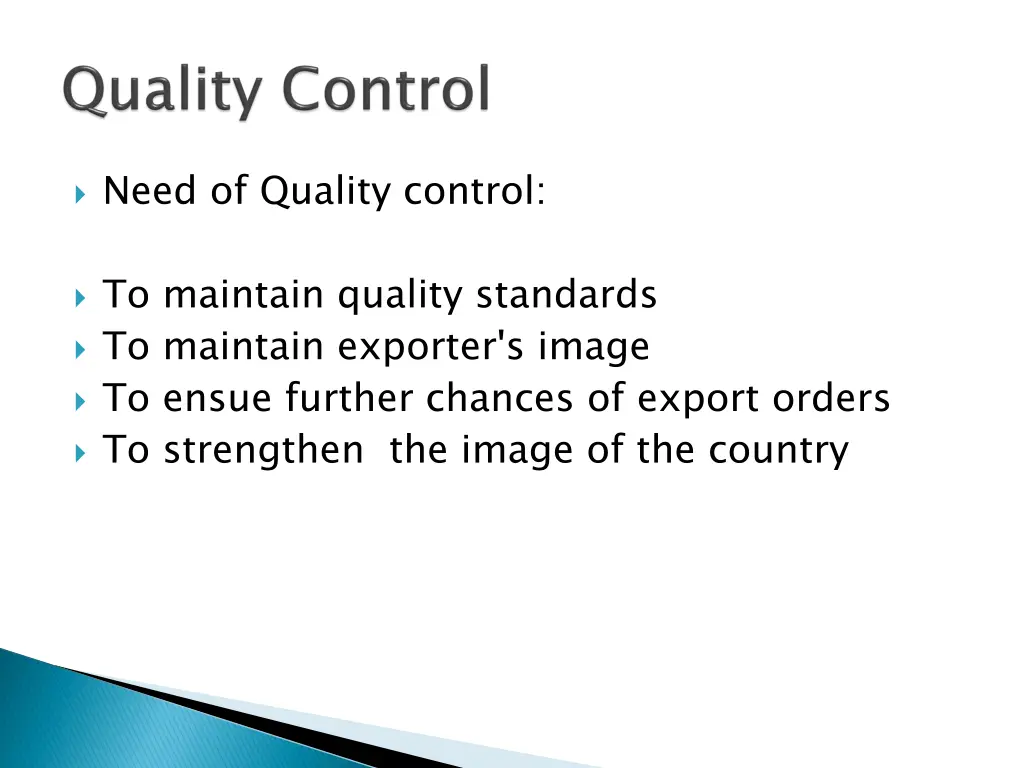 Quality Control

Need of Quality control:

To maintain quality standards
To maintain exporter's image
To ensue further chances of export orders
To strengthen the image of the country